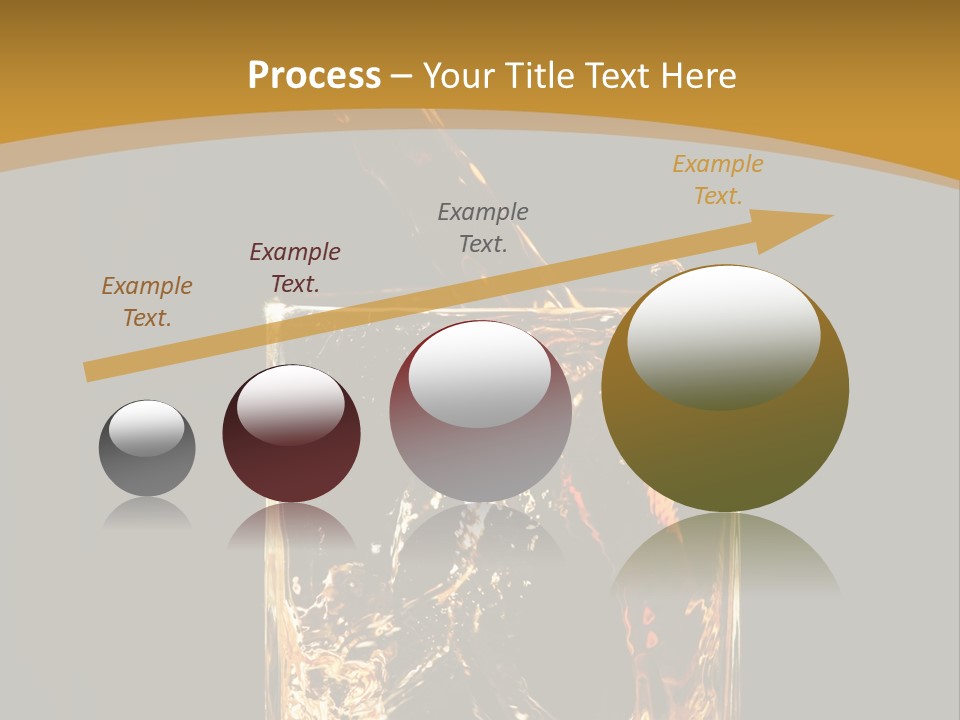 Process – Your Title Text Here

Example Text.

Example Text.

Example Text.

Example Text.